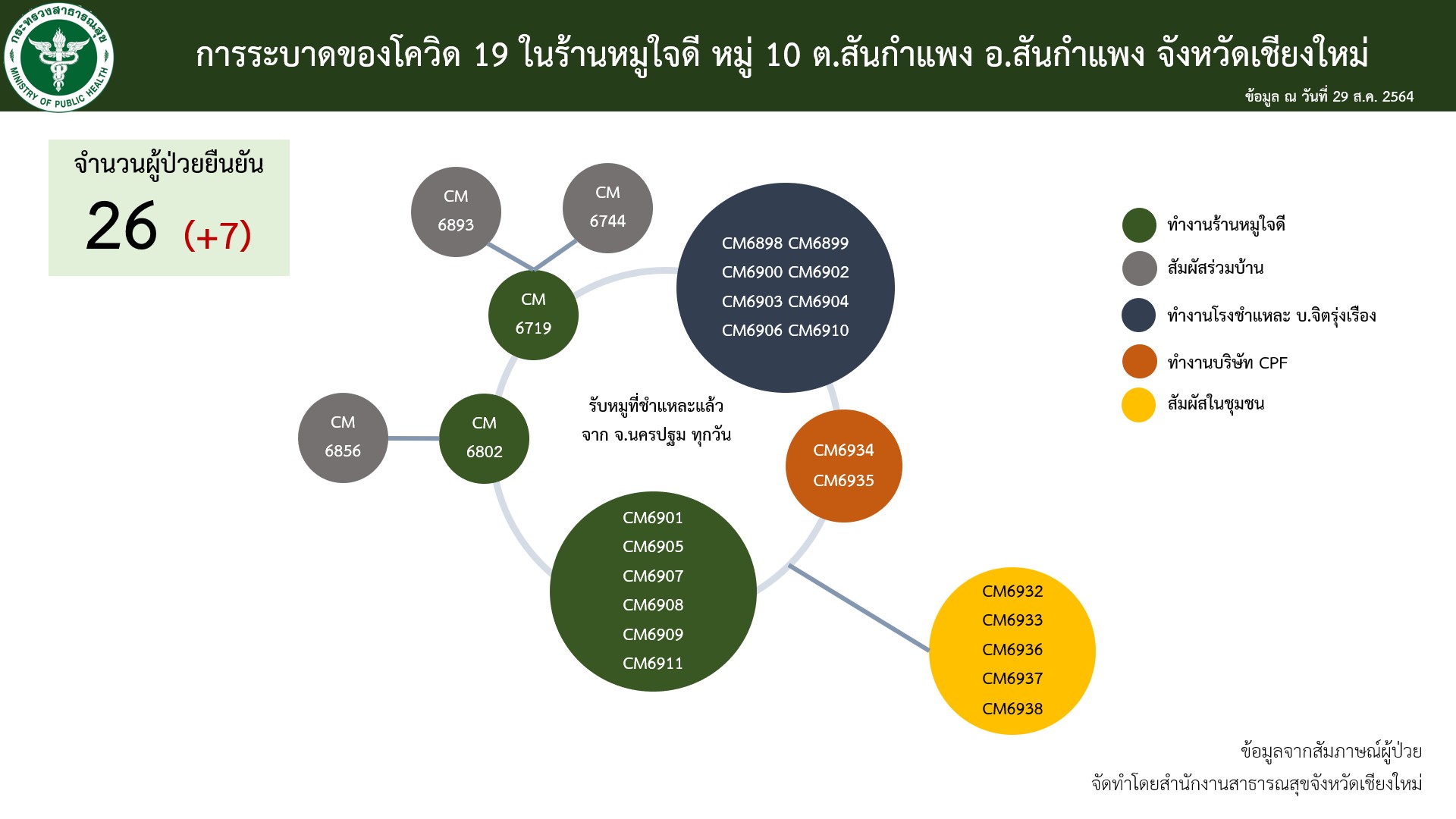 กระทรวงสาธารณสุข
MINISTRY OF PUBLIC HEALTH

การระบาดของโควิด 19 ในร้านหมูใจดี หมู่ 10 ต.สันกำแพง อ.สันกำแพง จังหวัดเชียงใหม่

ข้อมูล ณ วันที่ 29 ส.ค. 2564

จำนวนผู้ป่วยยืนยัน
26 (+7)

CM 6893

CM 6744

CM 6719

CM6898 CM6899
CM6900 CM6902
CM6903 CM6904
CM6906 CM6910

CM 6856

CM 6802

รับหมูที่ชำแหละแล้ว จาก จ.นครปฐม ทุกวัน

CM6934
CM6935

CM6901
CM6905
CM6907
CM6908
CM6909
CM6911

CM6932
CM6933
CM6936
CM6937
CM6938

ทำงานร้านหมูใจดี
สัมผัสร่วมบ้าน
ทำงานโรงชำแหละ บ.จิตรุ่งเรือง
ทำงานบริษัท CPF
สัมผัสในชุมชน

ข้อมูลจากสัมภาษณ์ผู้ป่วย
จัดทำโดยสำนักงานสาธารณสุขจังหวัดเชียงใหม่